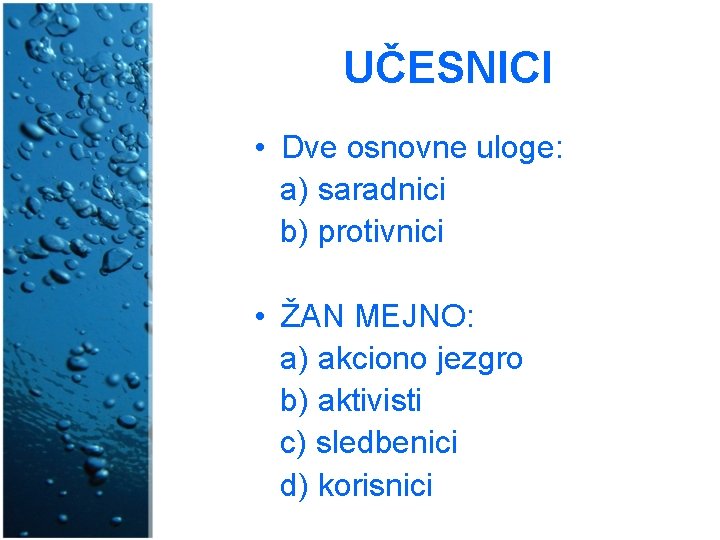 UČESNICI

• Dve osnovne uloge:
a) saradnici
b) protivnici

• ŽAN MEJNO:
a) akciono jezgro
b) aktivisti
c) sledbenici
d) korisnici